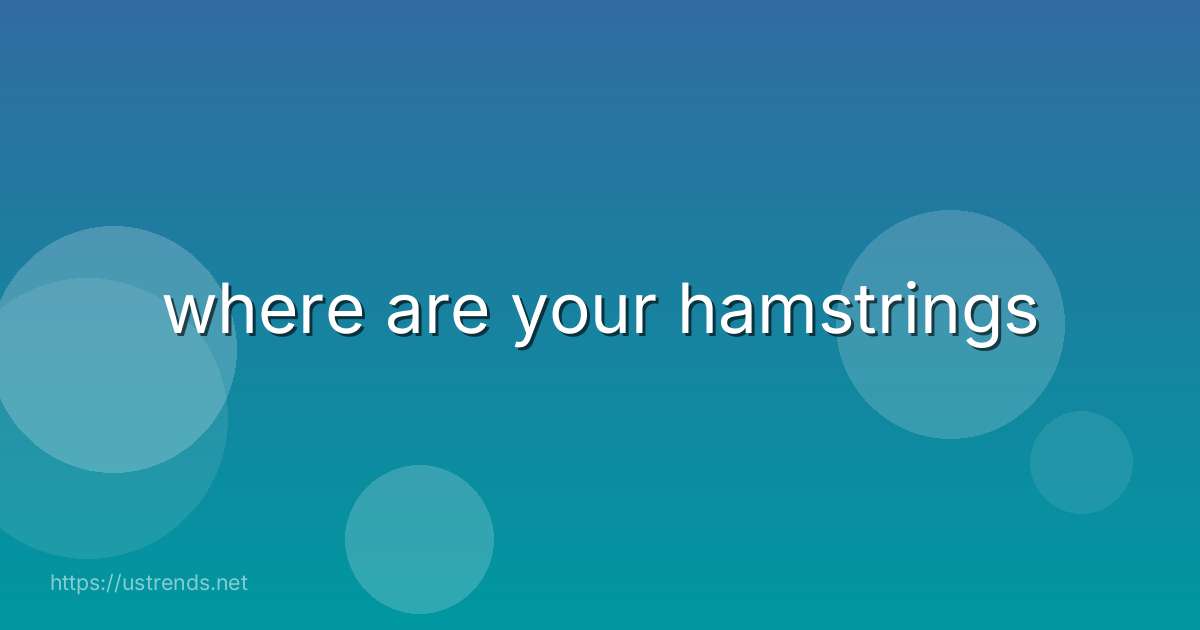 where are your hamstrings

https://ustrends.net